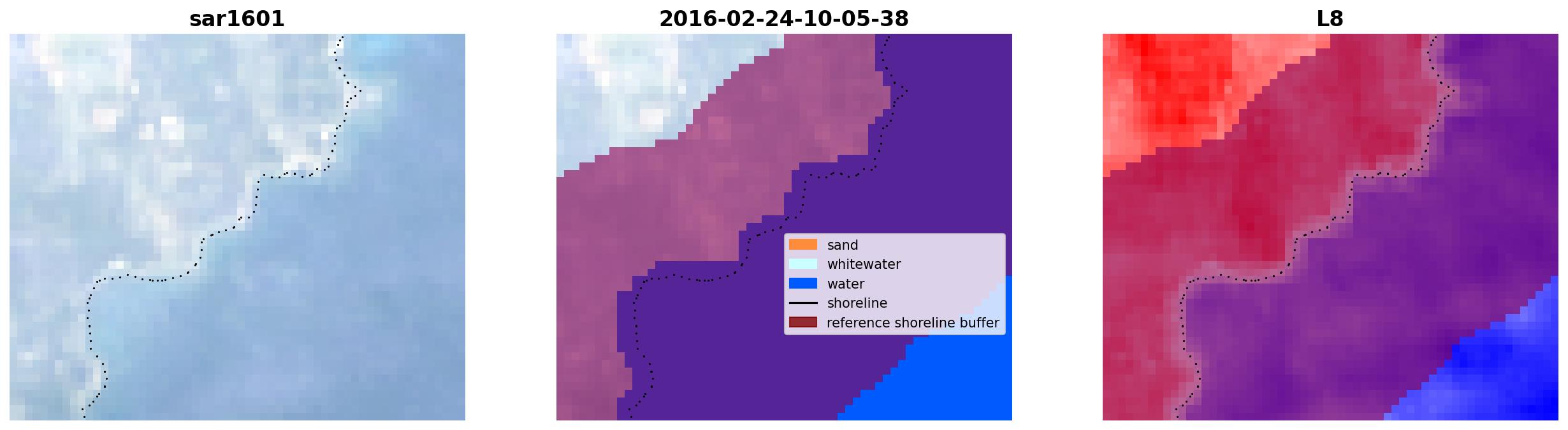 sar1601

2016-02-24-10-05-38

sand
whitewater
water
shoreline
reference shoreline buffer

L8